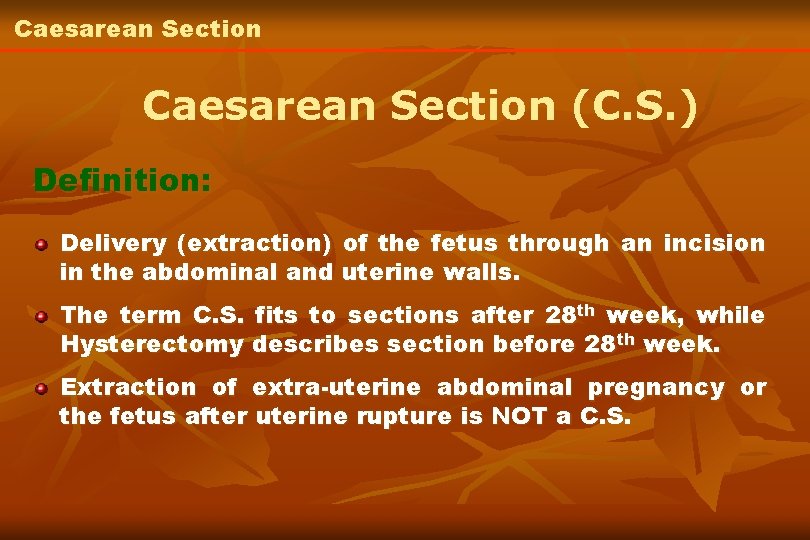 Caesarean Section

Caesarean Section (C.S.)

Definition:

Delivery (extraction) of the fetus through an incision in the abdominal and uterine walls.

The term C.S. fits to sections after 28$^{th}$ week, while Hysterectomy describes section before 28$^{th}$ week.

Extraction of extra-uterine abdominal pregnancy or the fetus after uterine rupture is NOT a C.S.